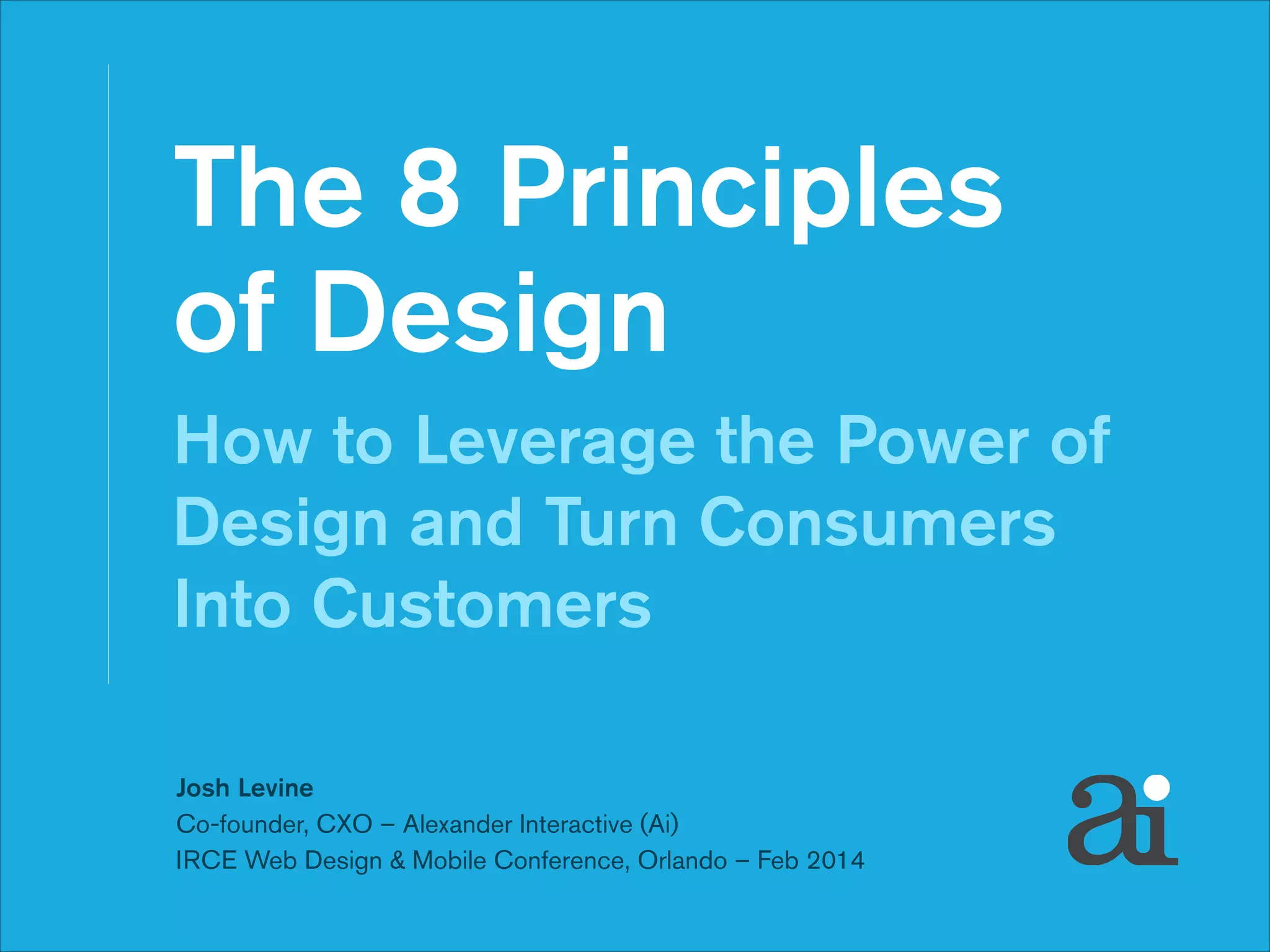 The 8 Principles of Design

How to Leverage the Power of Design and Turn Consumers Into Customers

Josh Levine
Co-founder, CXO – Alexander Interactive (Ai)
IRCE Web Design & Mobile Conference, Orlando – Feb 2014

ai